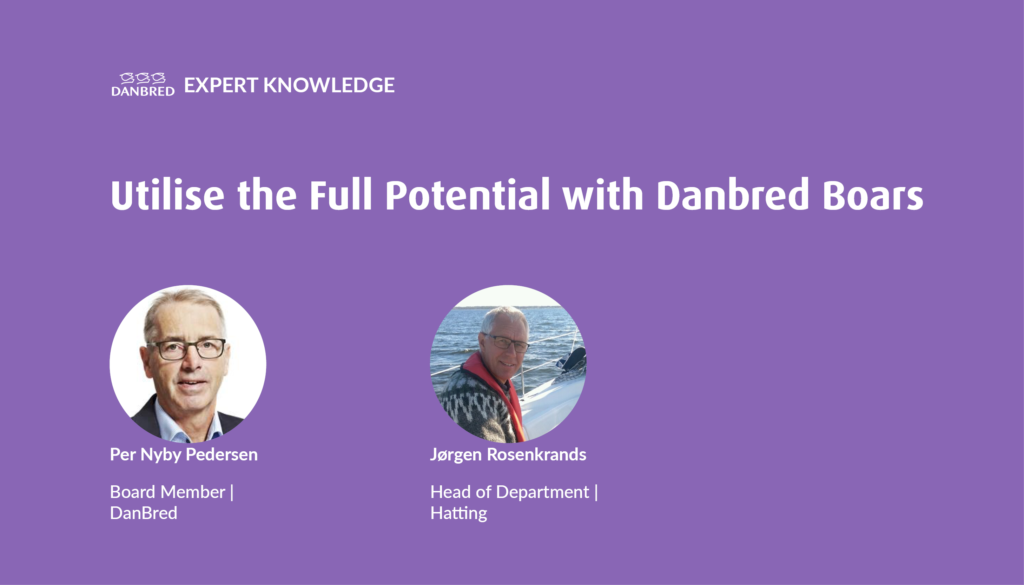 DANBRED EXPERT KNOWLEDGE

Utilise the Full Potential with Danbred Boars

Per Nyby Pedersen

Board Member | DanBred

Jørgen Rosenkrands

Head of Department | Hatting